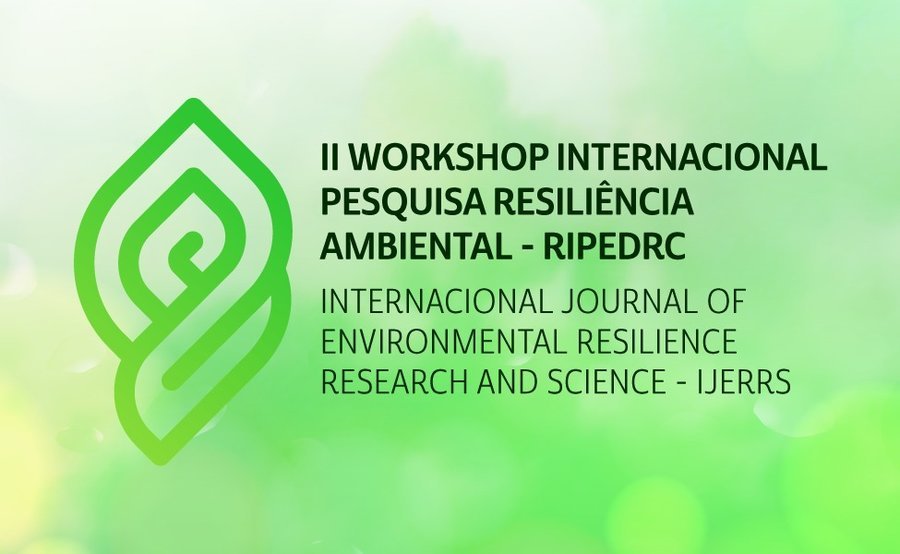 II WORKSHOP INTERNACIONAL PESQUISA RESILIÊNCIA AMBIENTAL - RIPEDRC

INTERNACIONAL JOURNAL OF ENVIRONMENTAL RESILIENCE RESEARCH AND SCIENCE - IJERRS